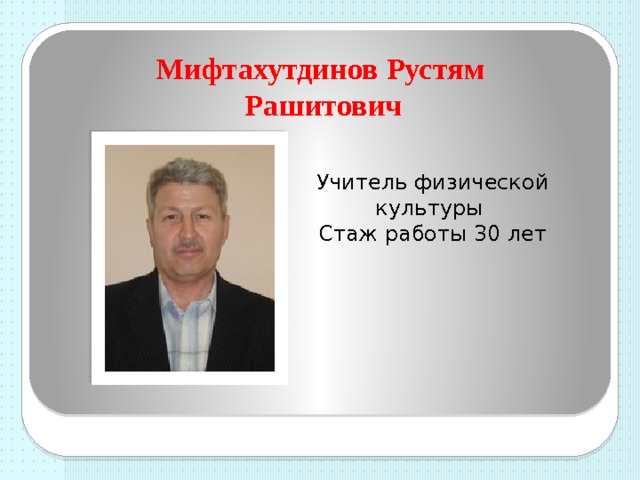 Мифтахутдинов Рустям Рашитович

Учитель физической культуры
Стаж работы 30 лет